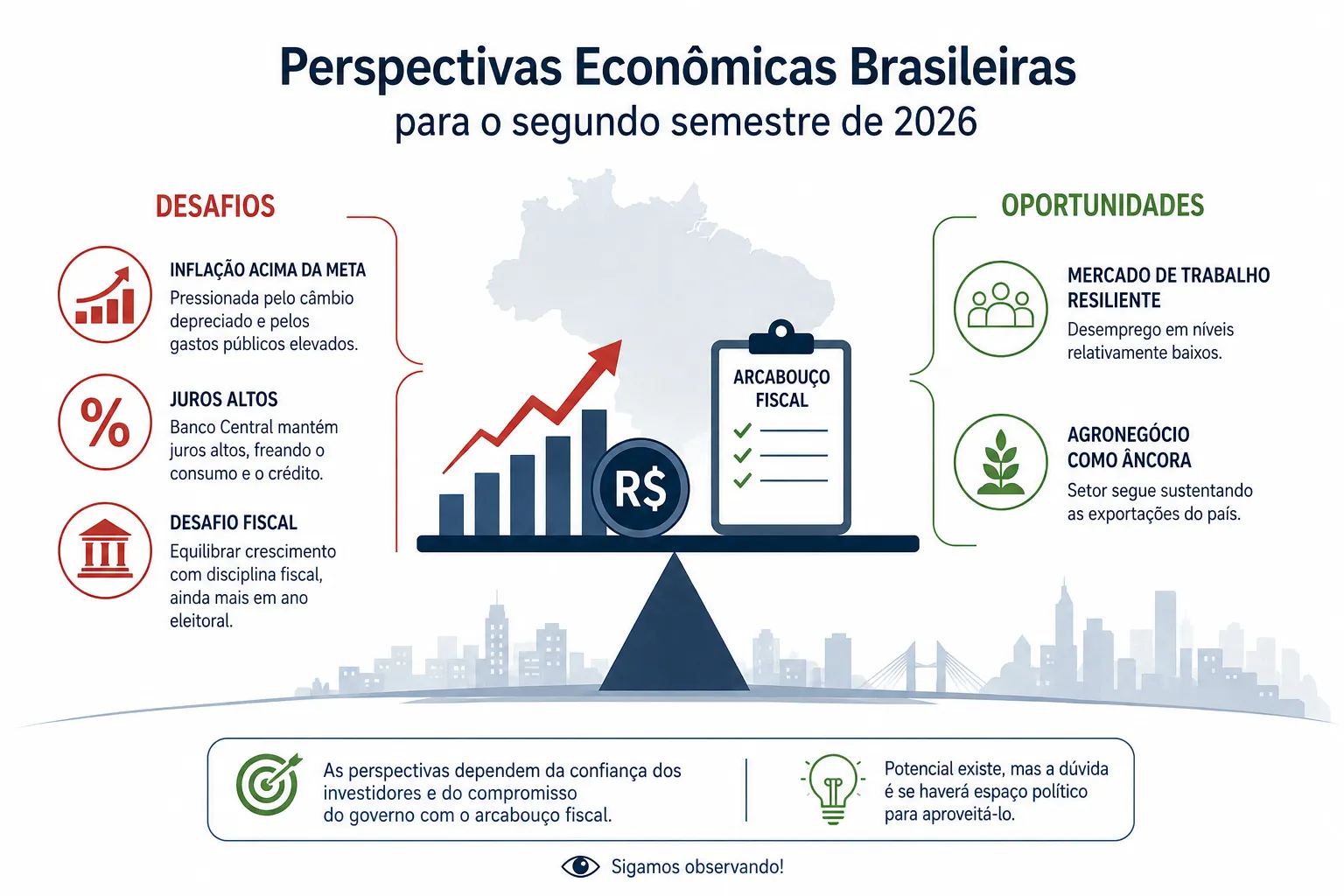 Perspectivas Econômicas Brasileiras
para o segundo semestre de 2026

DESAFIOS

INFLAÇÃO ACIMA DA META
Pressionada pelo câmbio depreciado e pelos gastos públicos elevados.

%

JUROS ALTOS
Banco Central mantém juros altos, freando o consumo e o crédito.

DESAFIO FISCAL
Equilibrar crescimento com disciplina fiscal, ainda mais em ano eleitoral.

R$

ARCABOUÇO FISCAL

OPORTUNIDADES

MERCADO DE TRABALHO RESILIENTE
Desemprego em níveis relativamente baixos.

AGRONEGÓCIO COMO ÂNCORA
Setor segue sustentando as exportações do país.

As perspectivas dependem da confiança dos investidores e do compromisso do governo com o arcabouço fiscal.

Potencial existe, mas a dúvida é se haverá espaço político para aproveitá-lo.

Sigamos observando!